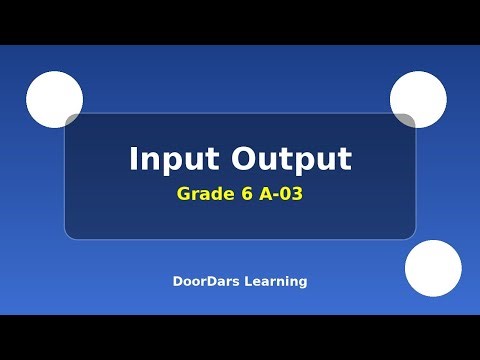 Input Output

Grade 6 A-03

DoorDars Learning